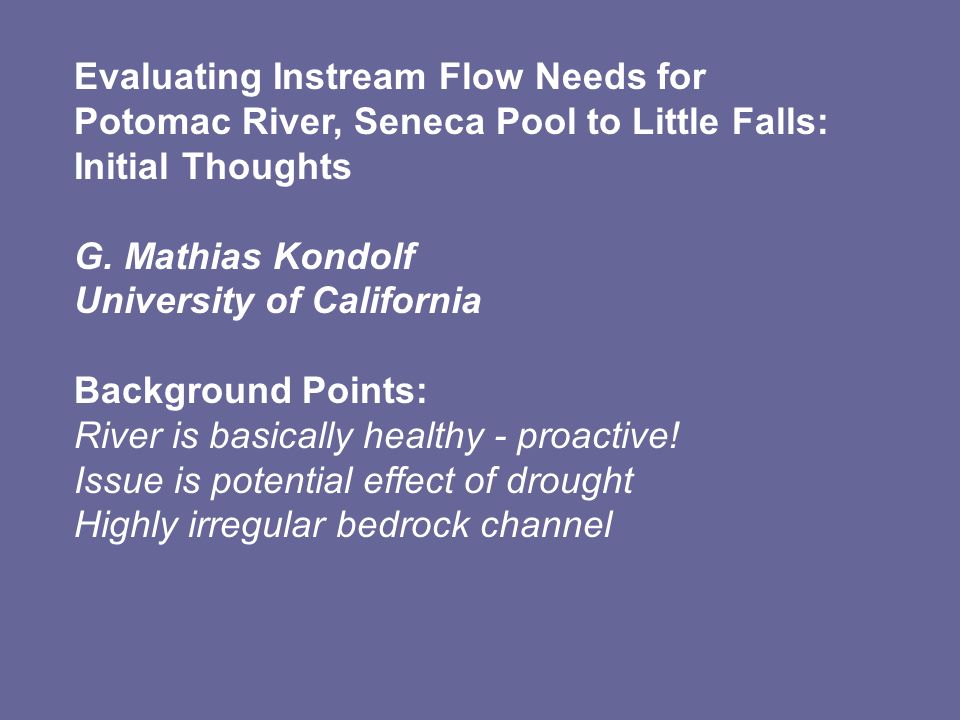 Evaluating Instream Flow Needs for Potomac River, Seneca Pool to Little Falls: Initial Thoughts

G. Mathias Kondolf
University of California

Background Points:
River is basically healthy - proactive!
Issue is potential effect of drought
Highly irregular bedrock channel